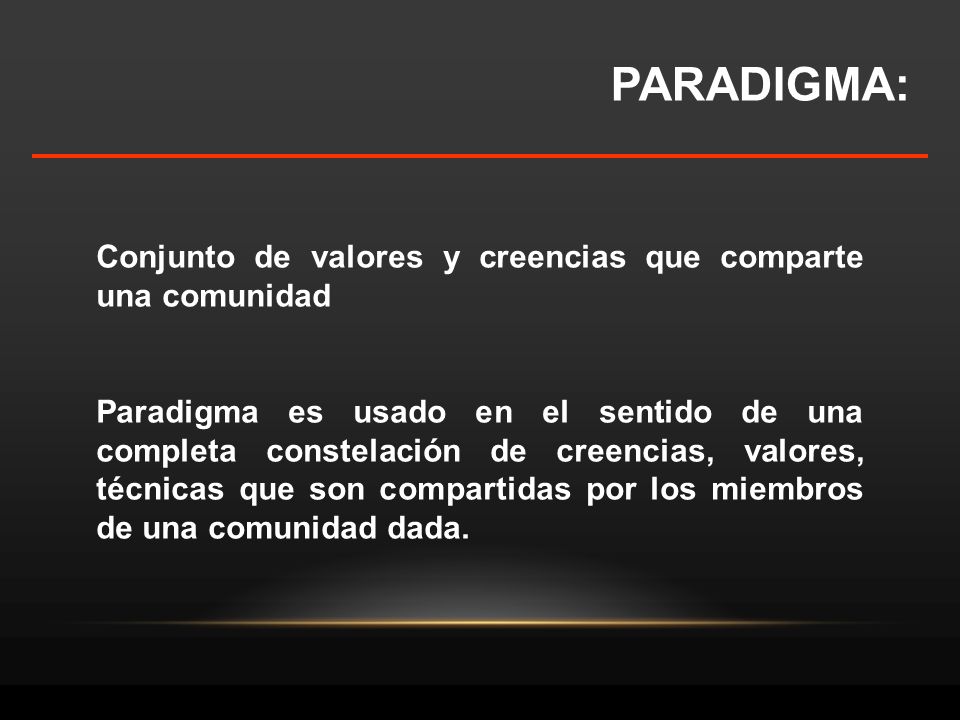 PARADIGMA:

Conjunto de valores y creencias que comparte una comunidad

Paradigma es usado en el sentido de una completa constelación de creencias, valores, técnicas que son compartidas por los miembros de una comunidad dada.